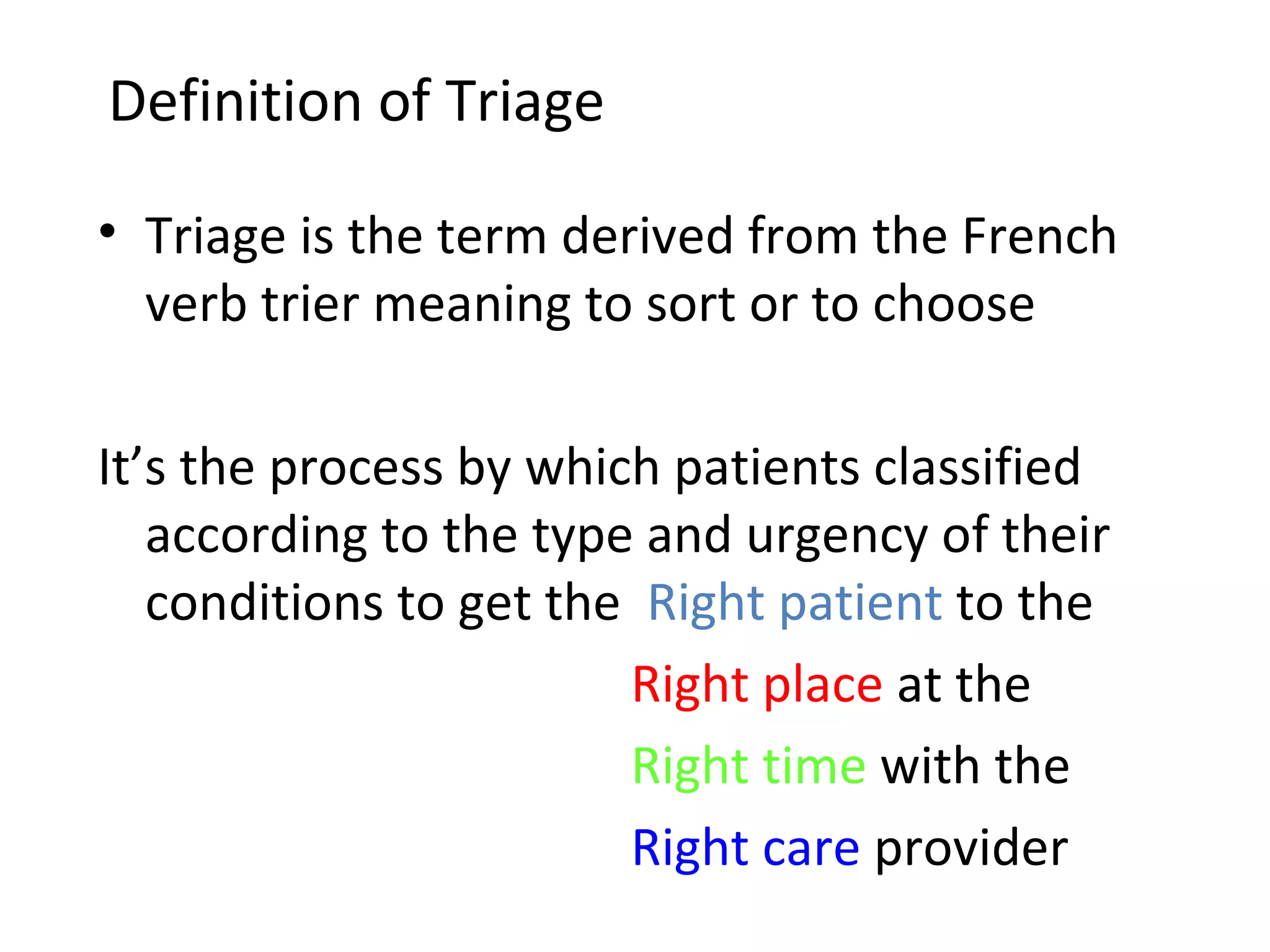 Definition of Triage

• Triage is the term derived from the French verb trier meaning to sort or to choose

It’s the process by which patients classified according to the type and urgency of their conditions to get the Right patient to the

Right place at the

Right time with the

Right care provider